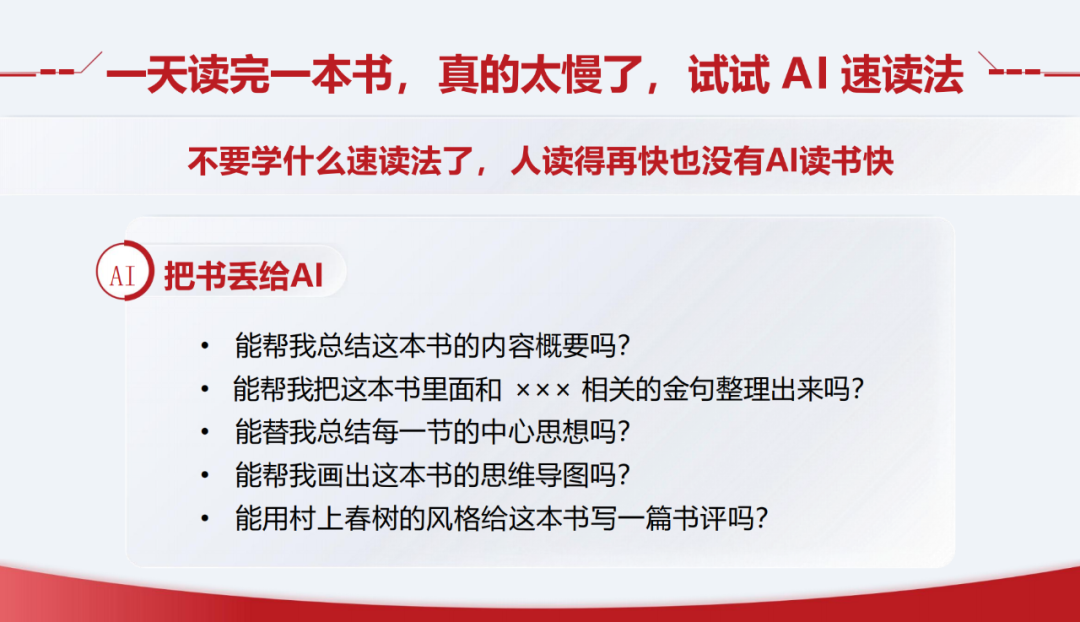 一天读完一本书，真的太慢了，试试 AI 速读法

不要学什么速读法了，人读得再快也没有AI读书快

AI 把书丢给AI

• 能帮我总结这本书的内容概要吗?
• 能帮我把这本书里面和 ××× 相关的金句整理出来吗?
• 能替我总结每一节的中心思想吗?
• 能帮我画出这本书的思维导图吗?
• 能用村上春树的风格给这本书写一篇书评吗?